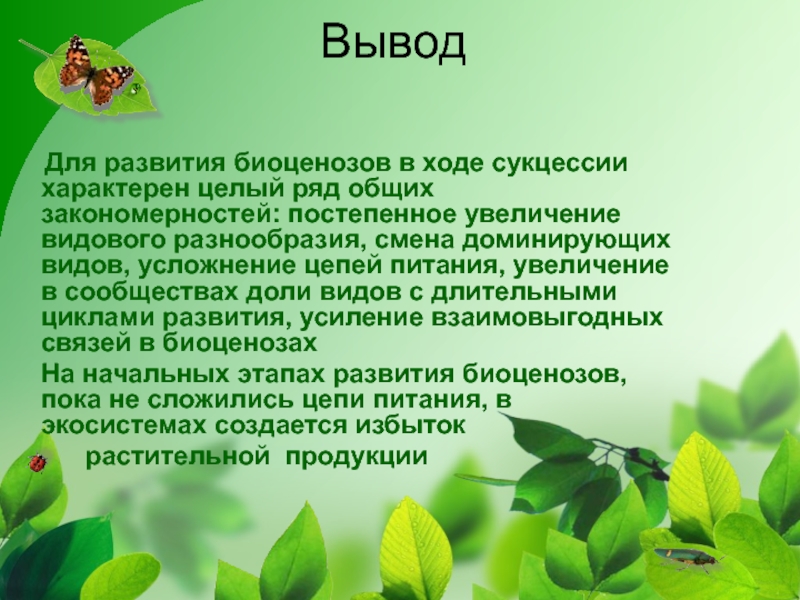 Вывод

Для развития биоценозов в ходе сукцессии характерен целый ряд общих закономерностей: постепенное увеличение видового разнообразия, смена доминирующих видов, усложнение цепей питания, увеличение в сообществах доли видов с длительными циклами развития, усиление взаимовыгодных связей в биоценозах

На начальных этапах развития биоценозов, пока не сложились цепи питания, в экосистемах создается избыток растительной продукции